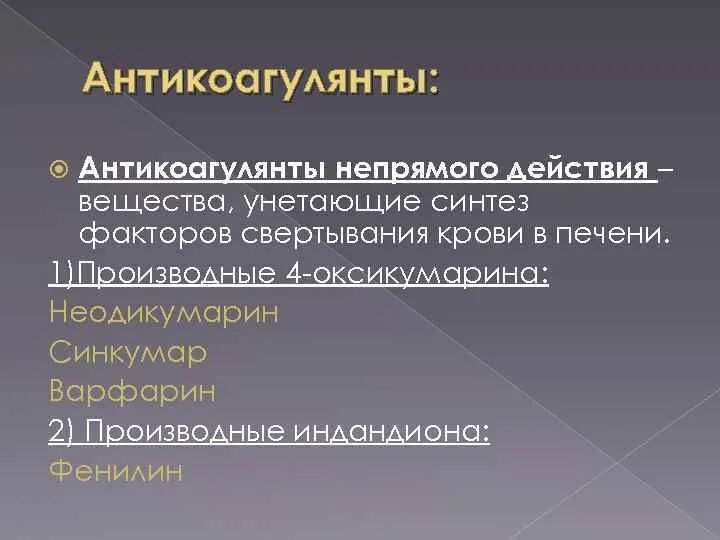 Антикоагулянты:

Антикоагулянты непрямого действия – вещества, унетающие синтез факторов свертывания крови в печени.

1)Производные 4-оксикумарина:

Неодикумарин

Синкумар

Варфарин

2) Производные индандиона:

Фенилин